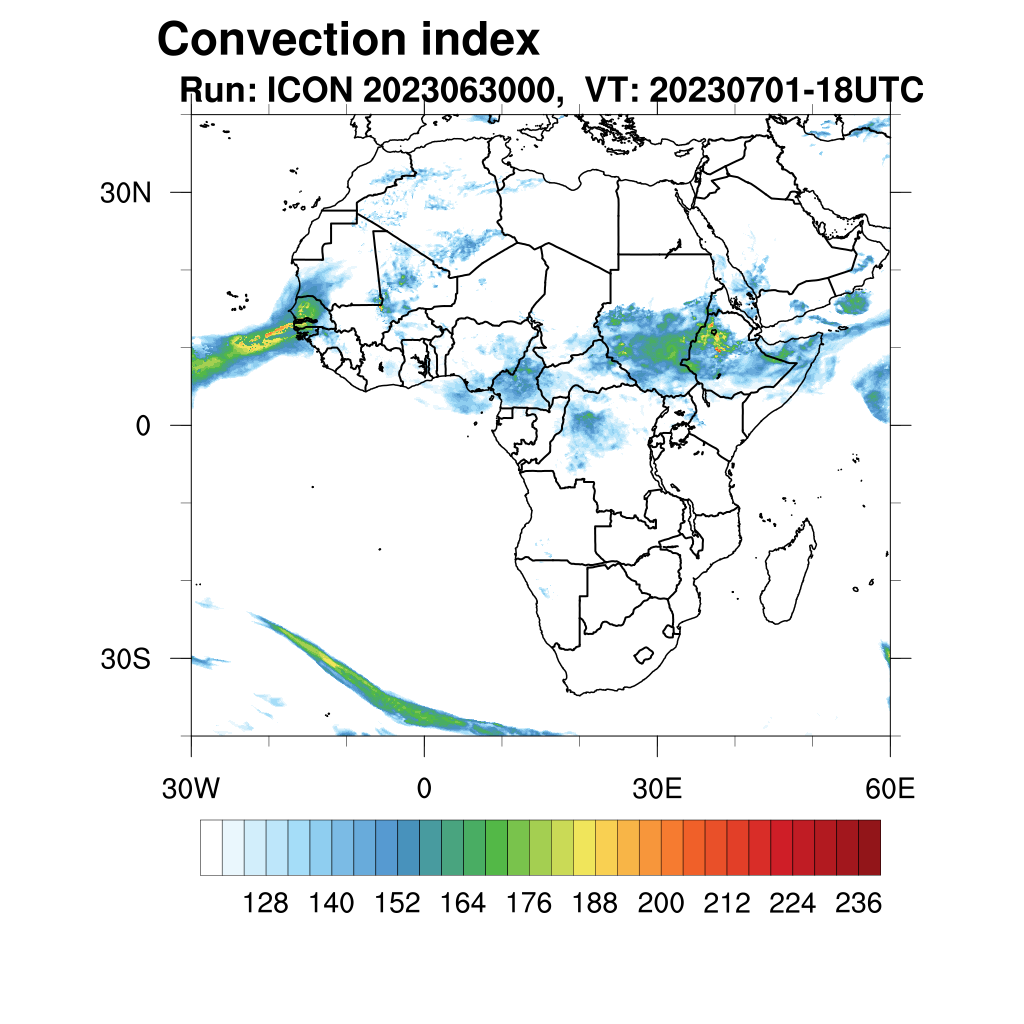 Convection index
Run: ICON 2023063000, VT: 20230701-18UTC

30N
0
30S

30W
0
30E
60E

128 140 152 164 176 188 200 212 224 236